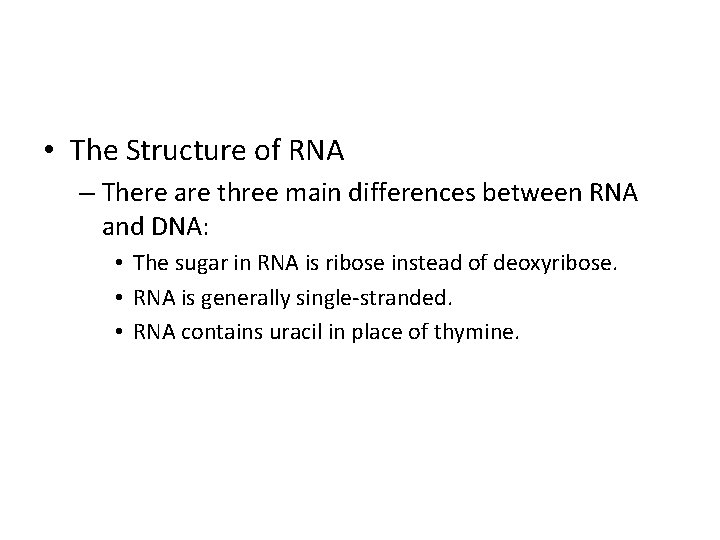 • The Structure of RNA

– There are three main differences between RNA and DNA:

• The sugar in RNA is ribose instead of deoxyribose.

• RNA is generally single-stranded.

• RNA contains uracil in place of thymine.